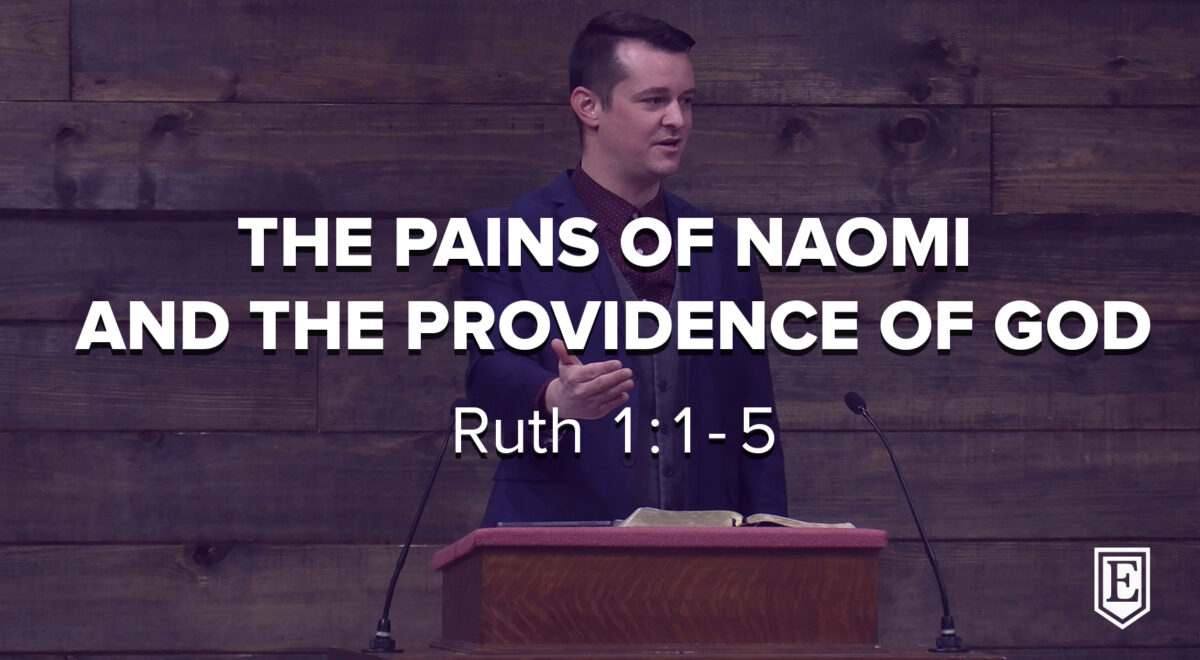 THE PAINS OF NAOMI AND THE PROVIDENCE OF GOD

Ruth 1:1-5

E